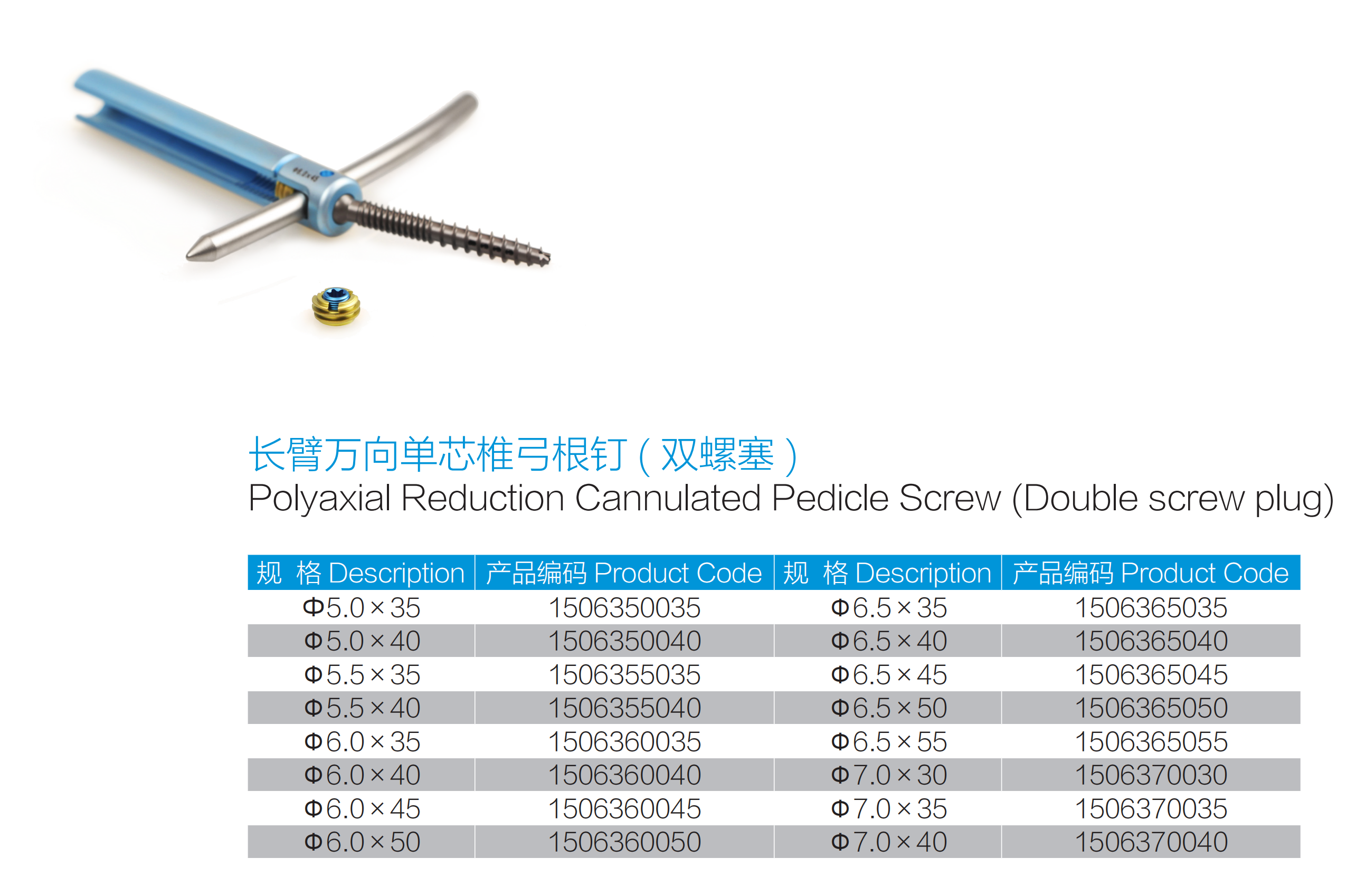 长臂万向单芯椎弓根钉（双螺塞）
Polyaxial Reduction Cannulated Pedicle Screw (Double screw plug)

| 规 格 Description | 产品编码 Product Code | 规 格 Description | 产品编码 Product Code |
|---|---|---|---|
| Φ5.0×35 | 1506350035 | Φ6.5×35 | 1506365035 |
| Φ5.0×40 | 1506350040 | Φ6.5×40 | 1506365040 |
| Φ5.5×35 | 1506355035 | Φ6.5×45 | 1506365045 |
| Φ5.5×40 | 1506355040 | Φ6.5×50 | 1506365050 |
| Φ6.0×35 | 1506360035 | Φ6.5×55 | 1506365055 |
| Φ6.0×40 | 1506360040 | Φ7.0×30 | 1506370030 |
| Φ6.0×45 | 1506360045 | Φ7.0×35 | 1506370035 |
| Φ6.0×50 | 1506360050 | Φ7.0×40 | 1506370040 |